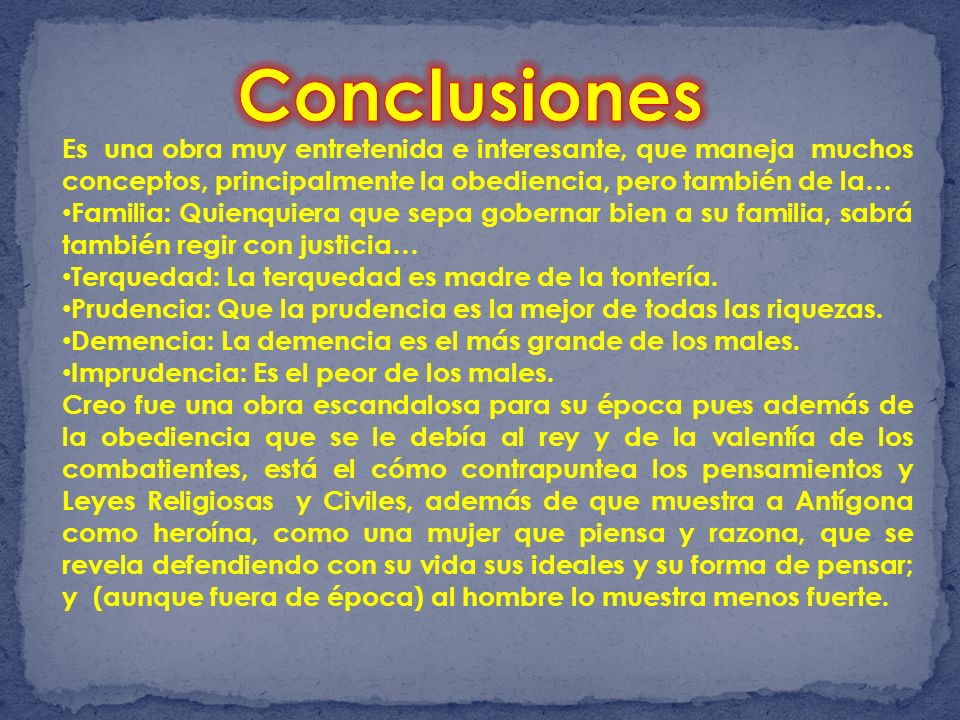 Conclusiones

Es una obra muy entretenida e interesante, que maneja muchos conceptos, principalmente la obediencia, pero también de la…

•Familia: Quienquiera que sepa gobernar bien a su familia, sabrá también regir con justicia…

•Terquedad: La terquedad es madre de la tontería.

•Prudencia: Que la prudencia es la mejor de todas las riquezas.

•Demencia: La demencia es el más grande de los males.

•Imprudencia: Es el peor de los males.

Creo fue una obra escandalosa para su época pues además de la obediencia que se le debía al rey y de la valentía de los combatientes, está el cómo contrapuntea los pensamientos y Leyes Religiosas y Civiles, además de que muestra a Antígona como heroína, como una mujer que piensa y razona, que se revela defendiendo con su vida sus ideales y su forma de pensar; y (aunque fuera de época) al hombre lo muestra menos fuerte.